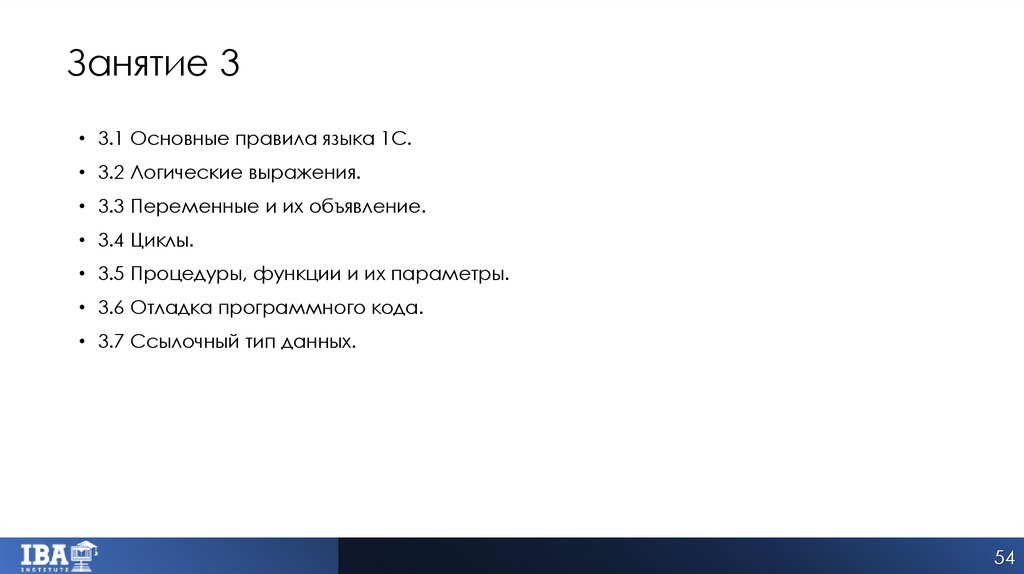 Занятие 3

• 3.1 Основные правила языка 1С.
• 3.2 Логические выражения.
• 3.3 Переменные и их объявление.
• 3.4 Циклы.
• 3.5 Процедуры, функции и их параметры.
• 3.6 Отладка программного кода.
• 3.7 Ссылочный тип данных.

IBA INSTITUTE

54